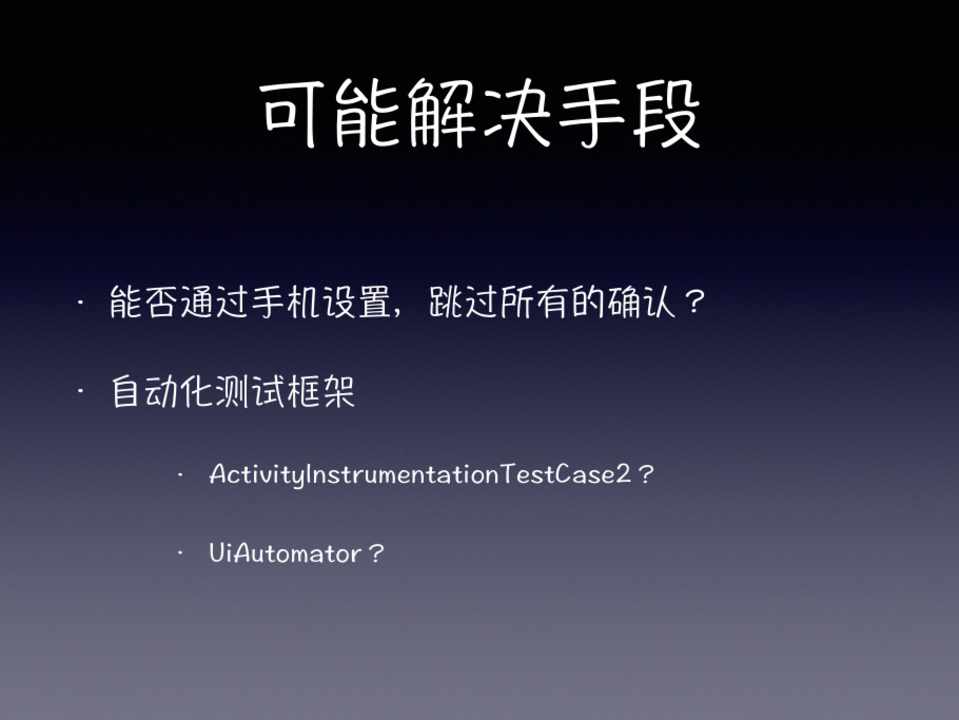 可能解决手段

· 能否通过手机设置，跳过所有的确认？

· 自动化测试框架

· ActivityInstrumentationTestCase2？

· UiAutomator？